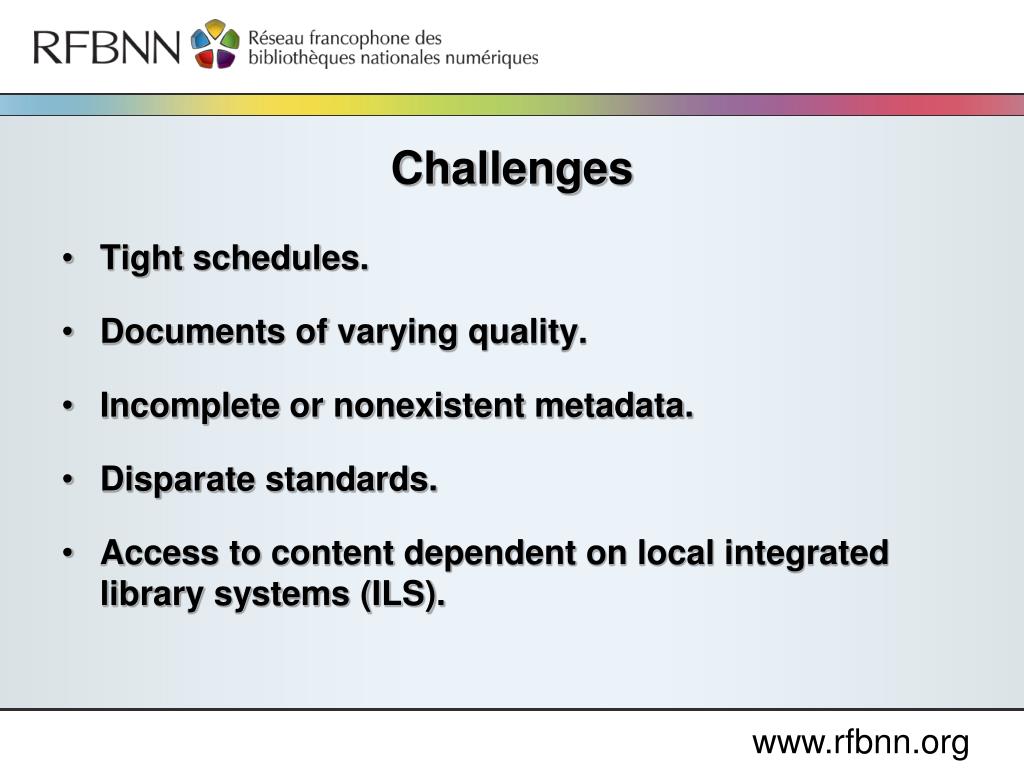 RFBNN Réseau francophone des bibliothèques nationales numériques

Challenges

• Tight schedules.

• Documents of varying quality.

• Incomplete or nonexistent metadata.

• Disparate standards.

• Access to content dependent on local integrated library systems (ILS).

www.rfbnn.org